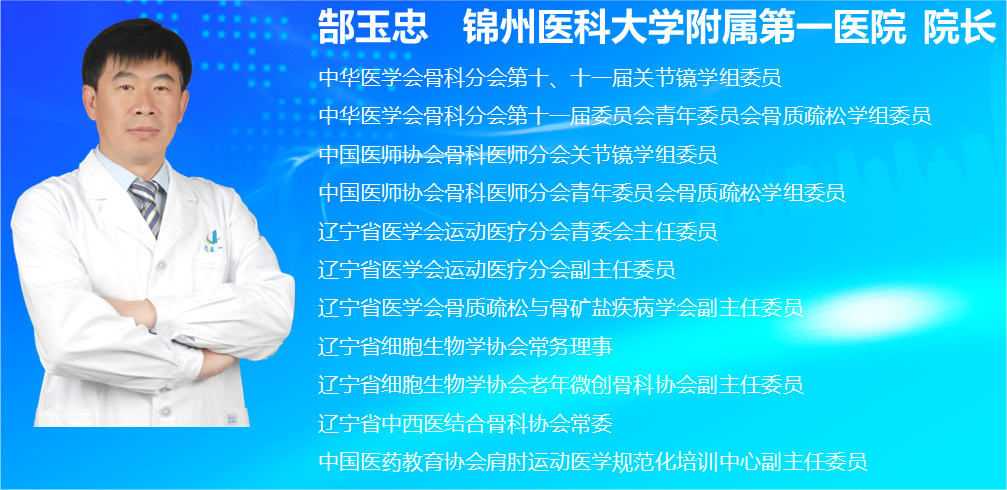 郜玉忠　锦州医科大学附属第一医院 院长

中华医学会骨科分会第十、十一届关节镜学组委员
中华医学会骨科分会第十一届委员会青年委员会骨质疏松学组委员
中国医师协会骨科医师分会关节镜学组委员
中国医师协会骨科医师分会青年委员会骨质疏松学组委员
辽宁省医学会运动医疗分会青委会主任委员
辽宁省医学会运动医疗分会副主任委员
辽宁省医学会骨质疏松与骨矿盐疾病学会副主任委员
辽宁省细胞生物学协会常务理事
辽宁省细胞生物学协会老年微创骨科协会副主任委员
辽宁省中西医结合骨科协会常委
中国医药教育协会肩肘运动医学规范化培训中心副主任委员